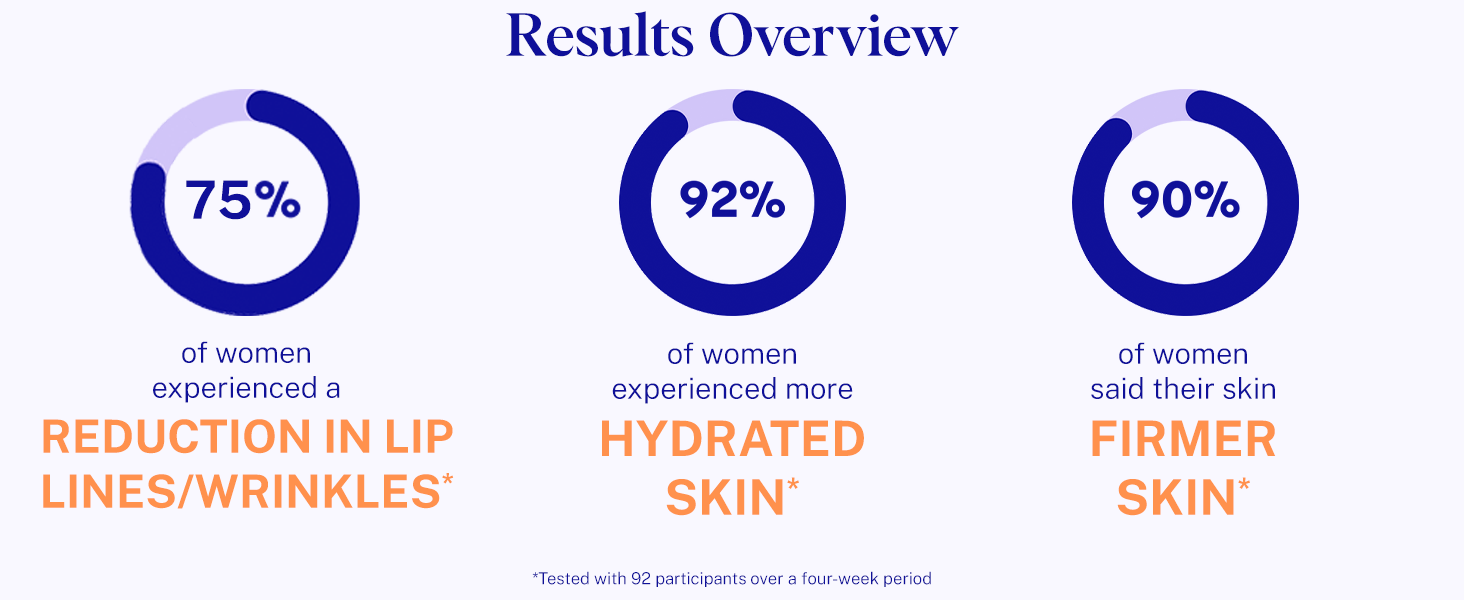 Results Overview

75%

of women experienced a

REDUCTION IN LIP LINES/WRINKLES*

92%

of women experienced more

HYDRATED SKIN*

90%

of women said their skin

FIRMER SKIN*

*Tested with 92 participants over a four-week period